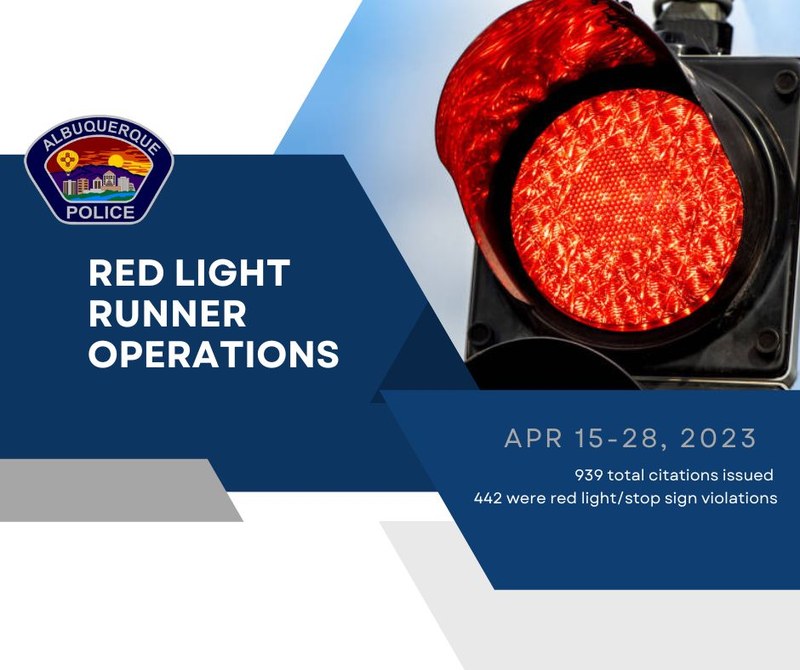 ALBUQUERQUE
POLICE

RED LIGHT RUNNER OPERATIONS

APR 15-28, 2023

939 total citations issued
442 were red light/stop sign violations